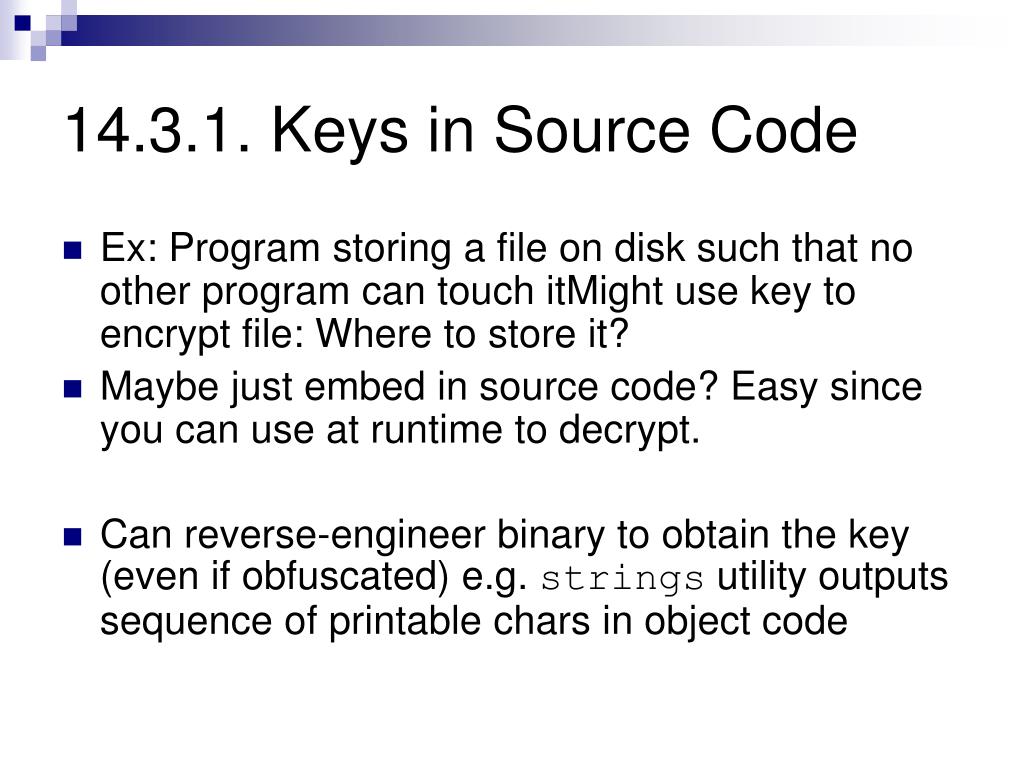 14.3.1. Keys in Source Code

Ex: Program storing a file on disk such that no other program can touch itMight use key to encrypt file: Where to store it?

Maybe just embed in source code? Easy since you can use at runtime to decrypt.

Can reverse-engineer binary to obtain the key (even if obfuscated) e.g. strings utility outputs sequence of printable chars in object code